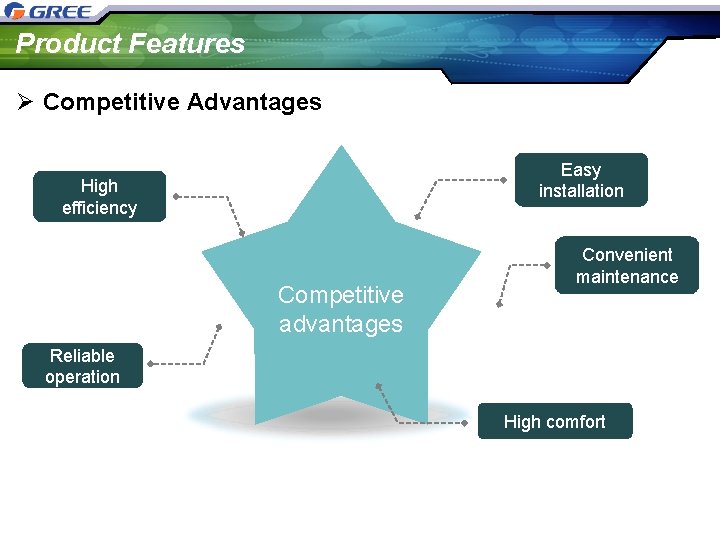 GREE

Product Features

➢ Competitive Advantages

High efficiency

Easy installation

Convenient maintenance

Competitive advantages

Reliable operation

High comfort